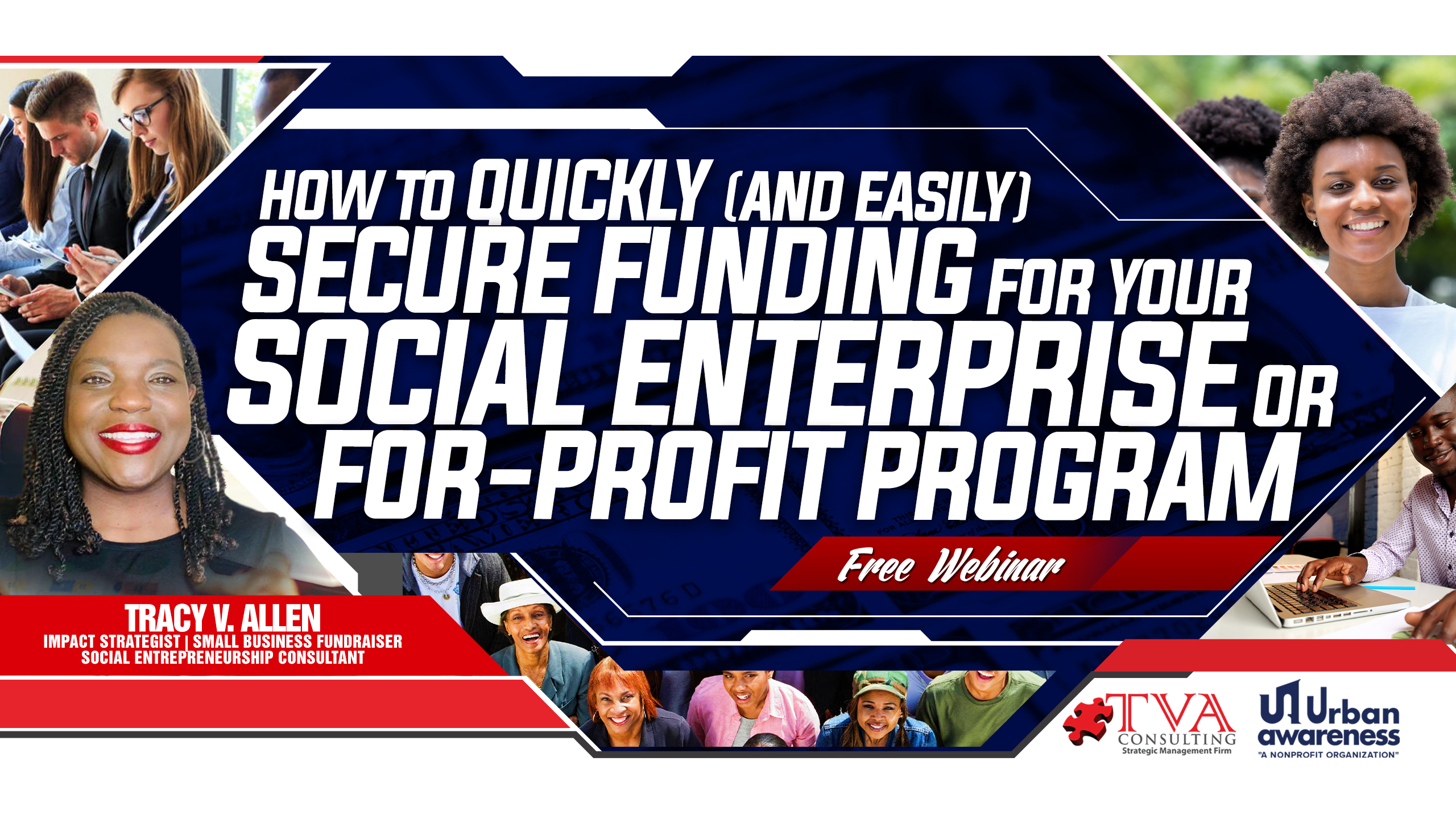 HOW TO QUICKLY (AND EASILY) SECURE FUNDING FOR YOUR SOCIAL ENTERPRISE OR FOR-PROFIT PROGRAM

Free Webinar

TRACY V. ALLEN
IMPACT STRATEGIST | SMALL BUSINESS FUNDRAISER
SOCIAL ENTREPRENEURSHIP CONSULTANT

TVA CONSULTING
Strategic Management Firm

Urban awareness
"A NONPROFIT ORGANIZATION"